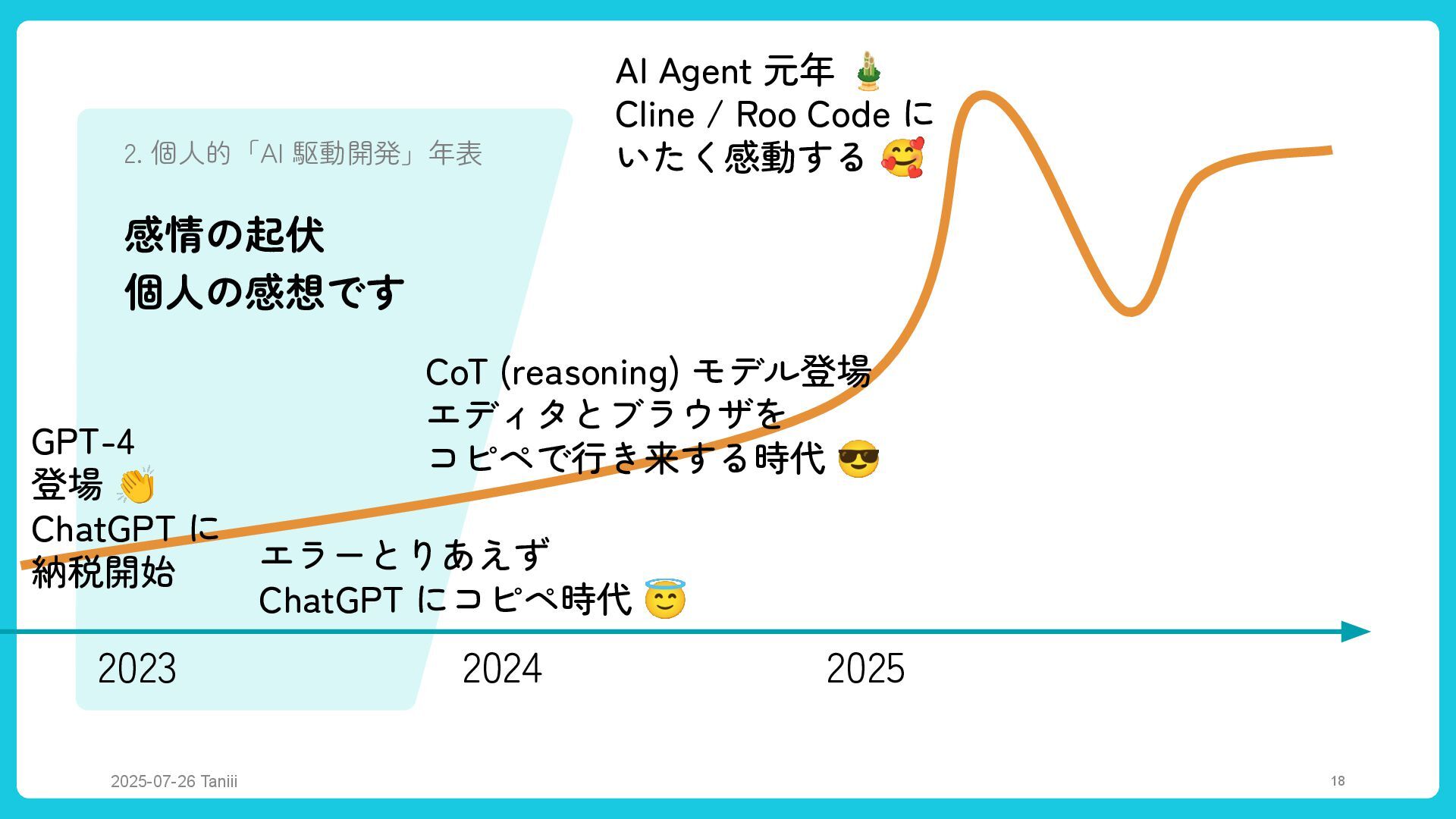 2. 個人的「AI 駆動開発」年表

感情の起伏
個人の感想です

AI Agent 元年 🎍
Cline / Roo Code に
いたく感動する 🥰

CoT (reasoning) モデル登場
エディタとブラウザを
コピペで行き来する時代 😎

GPT-4
登場 👏
ChatGPT に
納税開始

エラーとりあえず
ChatGPT にコピペ時代 😇

2023

2024

2025

2025-07-26 Taniii

18